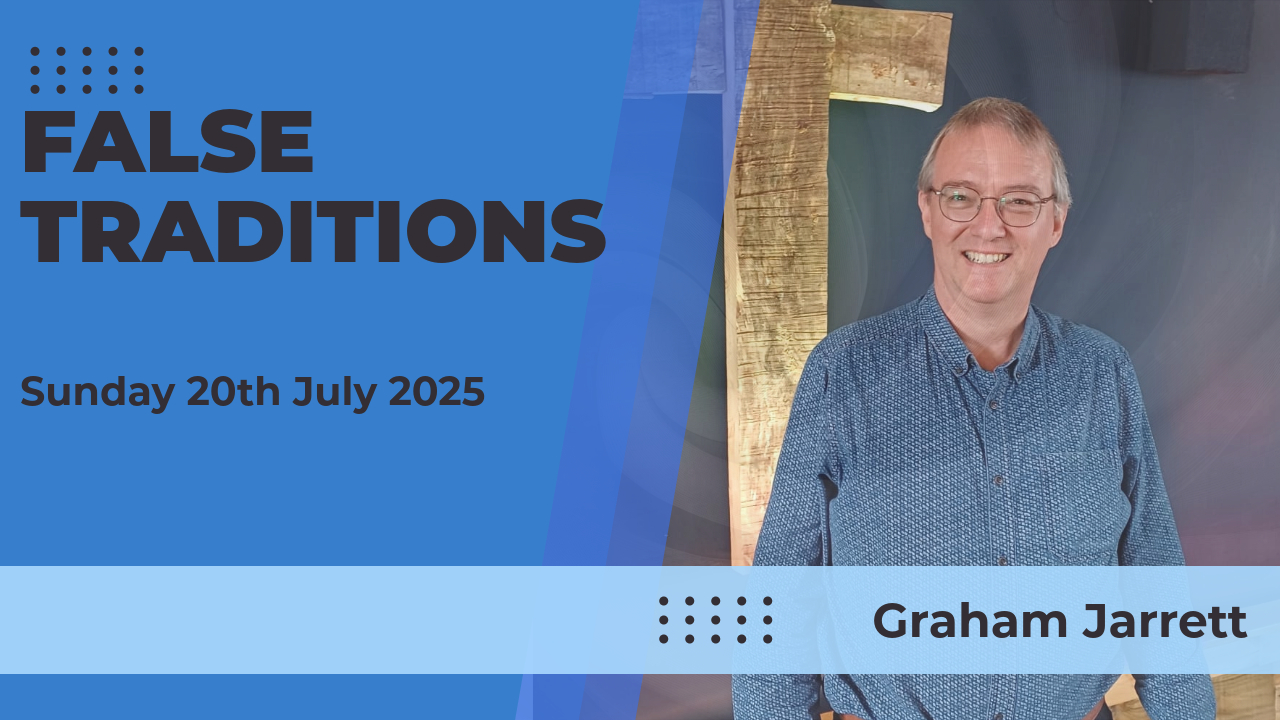 FALSE TRADITIONS

Sunday 20th July 2025

Graham Jarrett